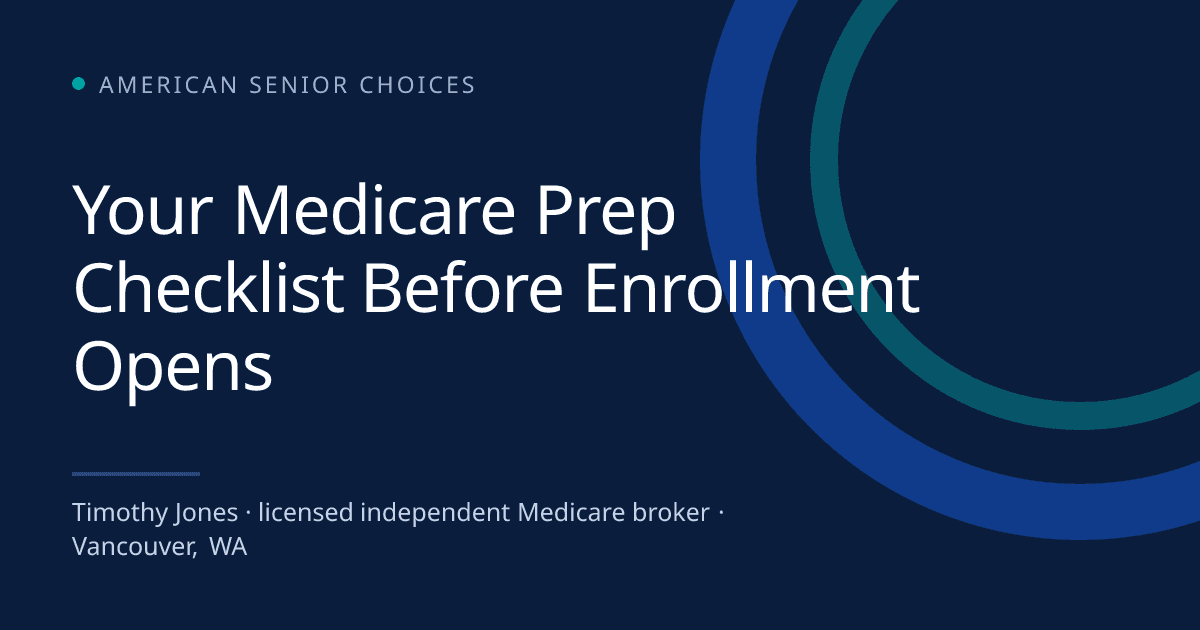 AMERICAN SENIOR CHOICES

Your Medicare Prep Checklist Before Enrollment Opens

Timothy Jones · licensed independent Medicare broker · Vancouver, WA